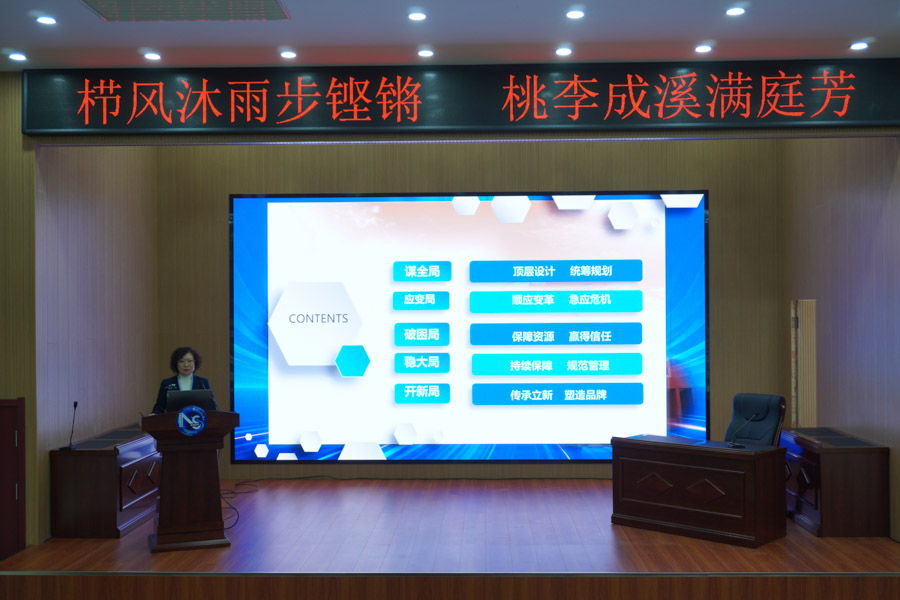 栉风沐雨步铿锵　桃李成溪满庭芳

CONTENTS

谋全局　顶层设计　统筹规划
应变局　顺应变革　急应危机
破困局　保障资源　赢得信任
稳大局　持续保障　规范管理
开新局　传承立新　塑造品牌

NS